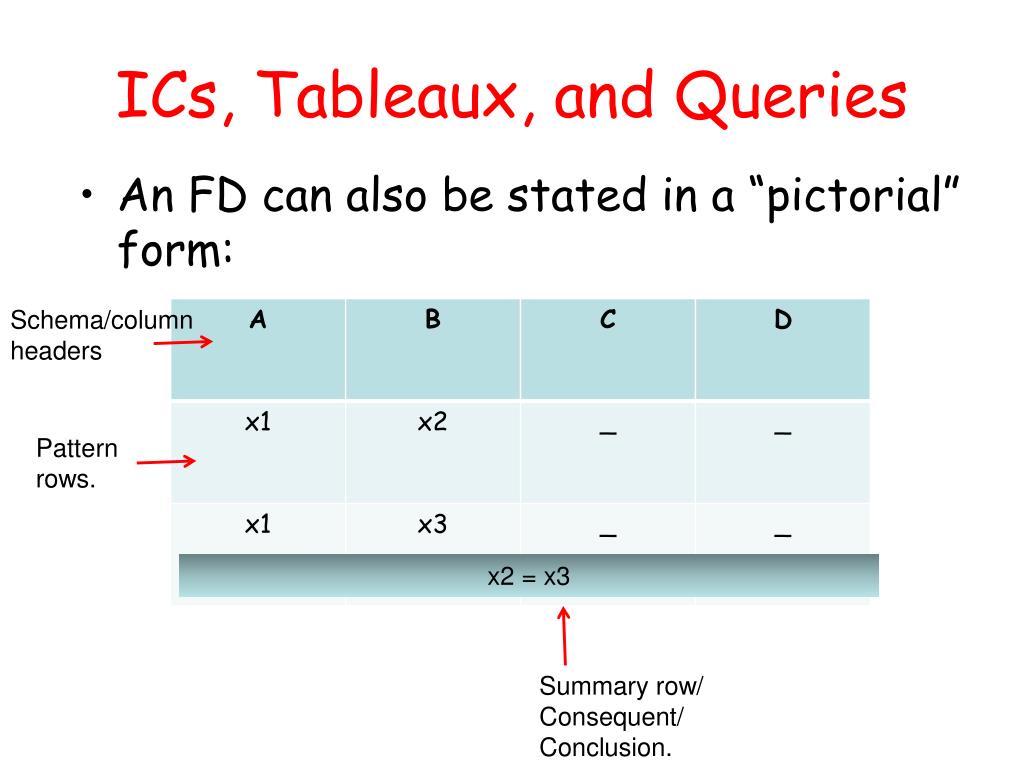 ICs, Tableaux, and Queries

• An FD can also be stated in a “pictorial” form:

Schema/column headers

Pattern rows.

| A | B | C | D |
|---|---|---|---|
| x1 | x2 | _ | _ |
| x1 | x3 | _ | _ |

x2 = x3

Summary row/ Consequent/ Conclusion.